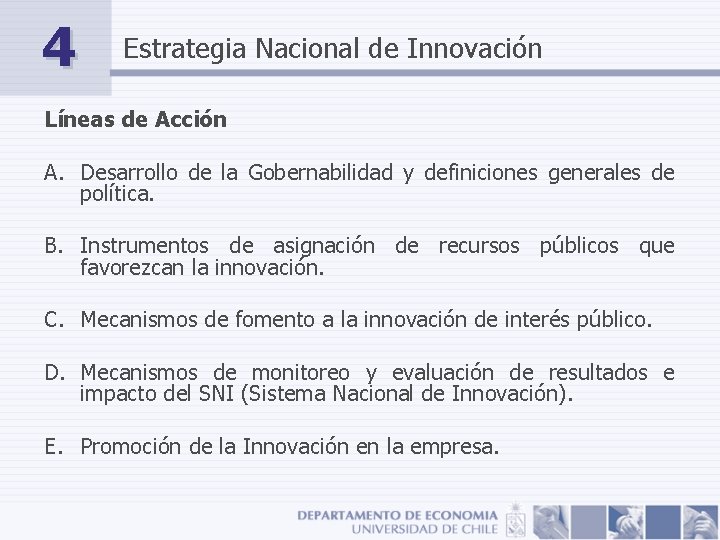 4

Estrategia Nacional de Innovación

Líneas de Acción

A. Desarrollo de la Gobernabilidad y definiciones generales de política.

B. Instrumentos de asignación de recursos públicos que favorezcan la innovación.

C. Mecanismos de fomento a la innovación de interés público.

D. Mecanismos de monitoreo y evaluación de resultados e impacto del SNI (Sistema Nacional de Innovación).

E. Promoción de la Innovación en la empresa.

DEPARTAMENTO DE ECONOMIA
UNIVERSIDAD DE CHILE